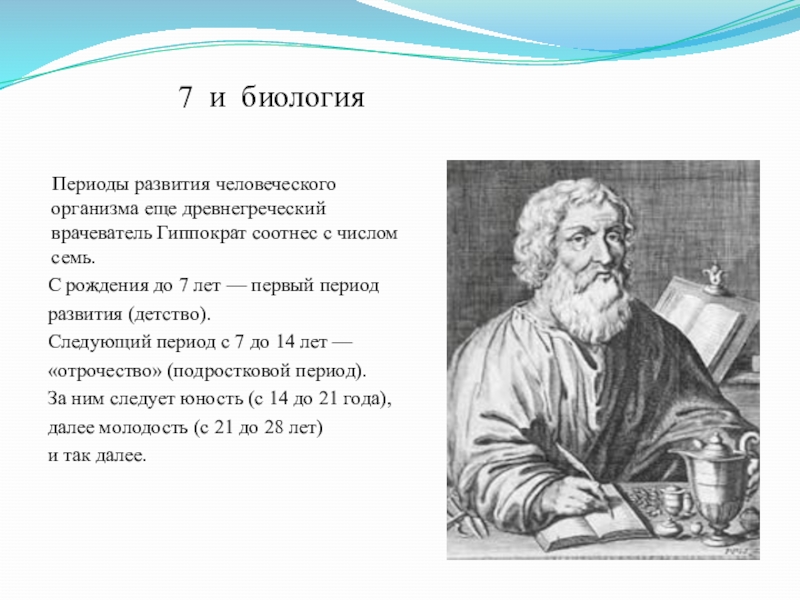 7 и биология

Периоды развития человеческого организма еще древнегреческий врачеватель Гиппократ соотнес с числом семь.

С рождения до 7 лет — первый период развития (детство).

Следующий период с 7 до 14 лет — «отрочество» (подростковой период).

За ним следует юность (с 14 до 21 года),

далее молодость (с 21 до 28 лет)

и так далее.